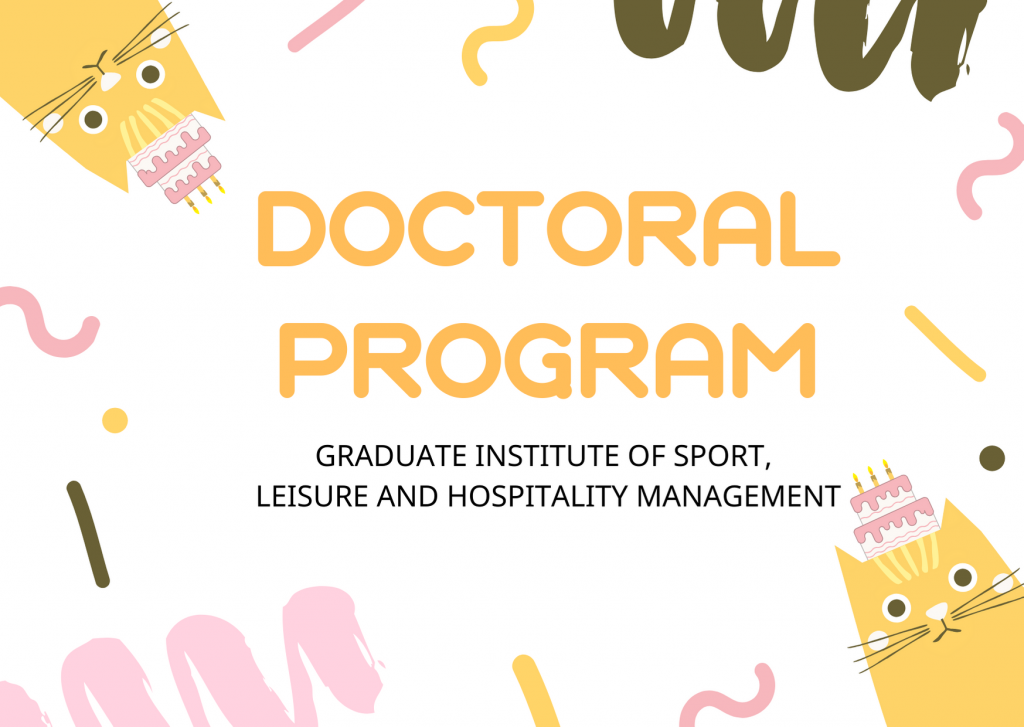 DOCTORAL PROGRAM

GRADUATE INSTITUTE OF SPORT, LEISURE AND HOSPITALITY MANAGEMENT